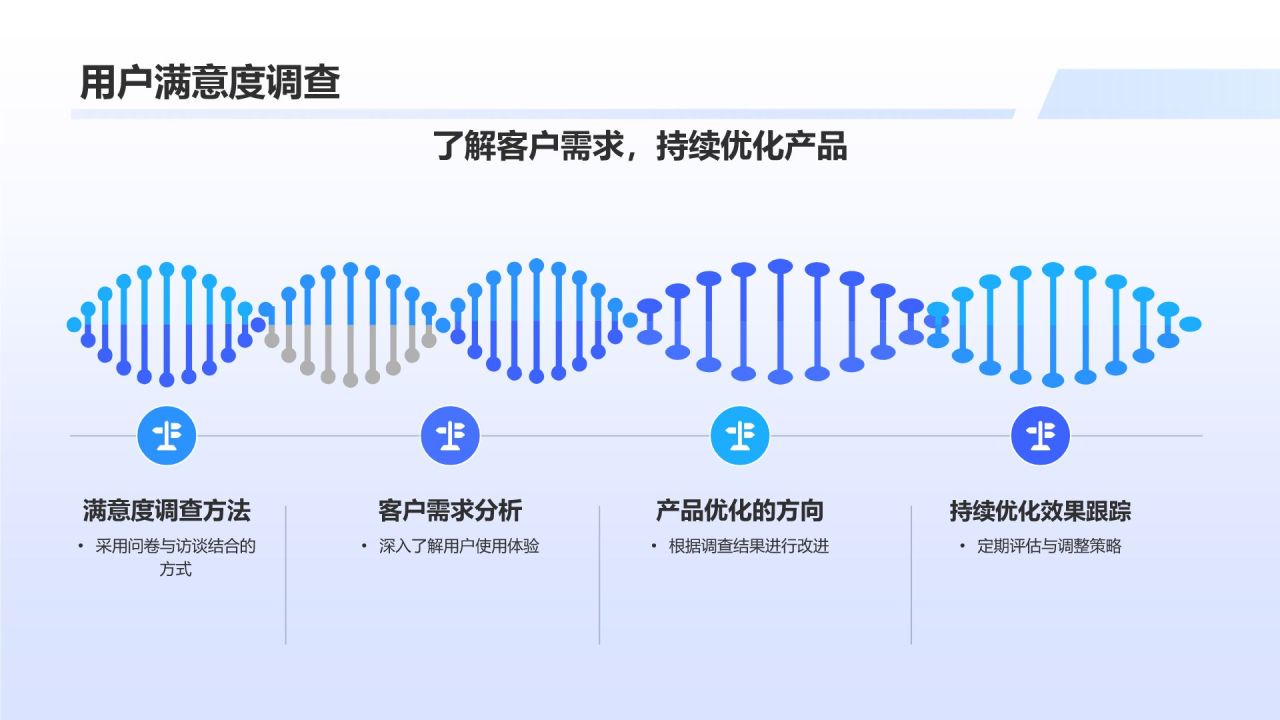 用户满意度调查

了解客户需求，持续优化产品

满意度调查方法

• 采用问卷与访谈结合的方式

客户需求分析

• 深入了解用户使用体验

产品优化的方向

• 根据调查结果进行改进

持续优化效果跟踪

• 定期评估与调整策略